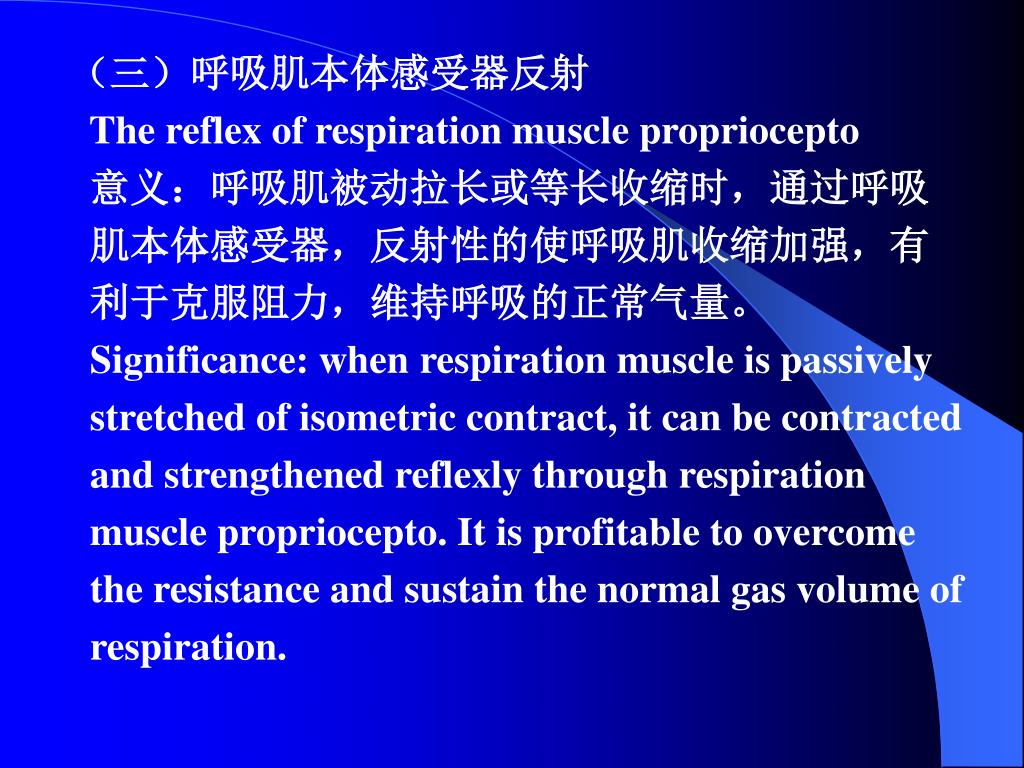 （三）呼吸肌本体感受器反射
The reflex of respiration muscle propriocepto
意义：呼吸肌被动拉长或等长收缩时，通过呼吸肌本体感受器，反射性的使呼吸肌收缩加强，有利于克服阻力，维持呼吸的正常气量。
Significance: when respiration muscle is passively stretched of isometric contract, it can be contracted and strengthened reflexly through respiration muscle propriocepto. It is profitable to overcome the resistance and sustain the normal gas volume of respiration.